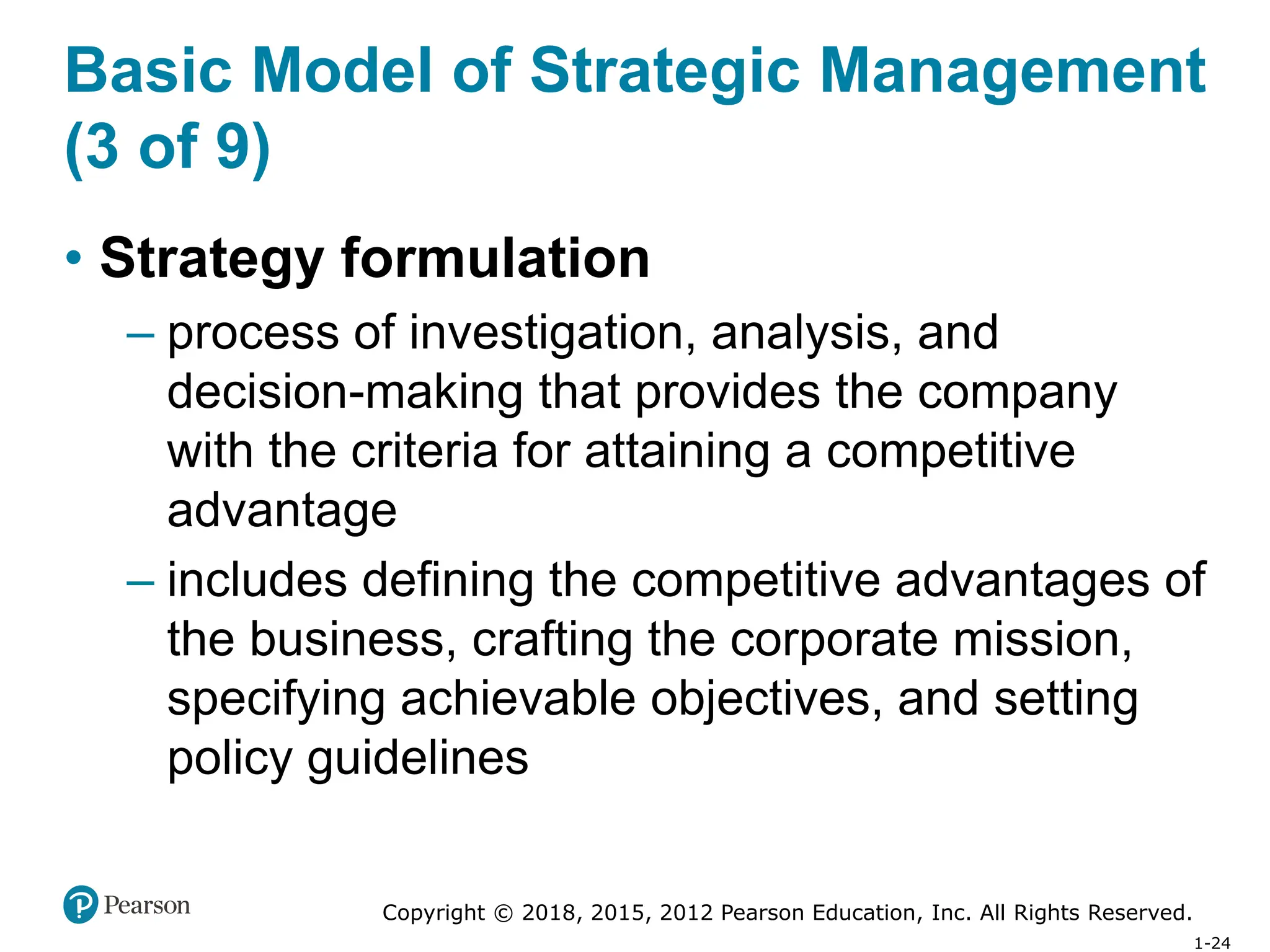 Basic Model of Strategic Management (3 of 9)

• Strategy formulation

– process of investigation, analysis, and decision-making that provides the company with the criteria for attaining a competitive advantage

– includes defining the competitive advantages of the business, crafting the corporate mission, specifying achievable objectives, and setting policy guidelines

Pearson

Copyright © 2018, 2015, 2012 Pearson Education, Inc. All Rights Reserved.

1-24